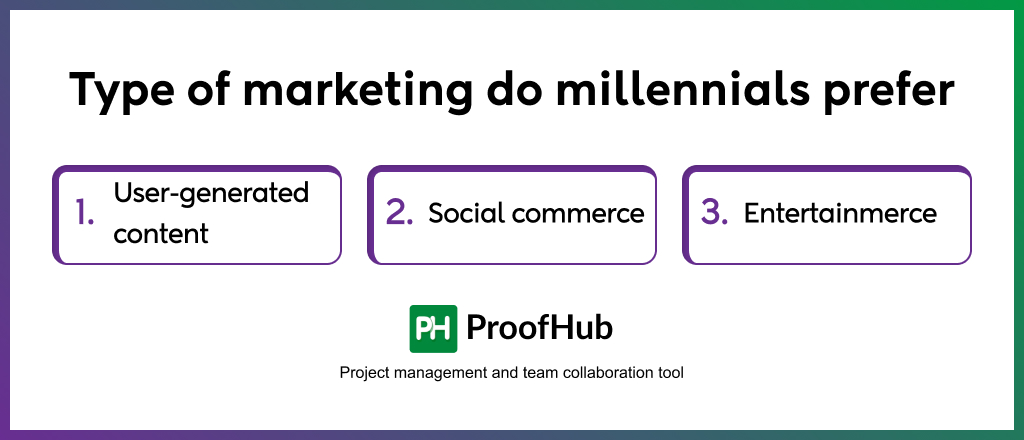 Type of marketing do millennials prefer

1. User-generated content

2. Social commerce

3. Entertainmerce

PH ProofHub

Project management and team collaboration tool